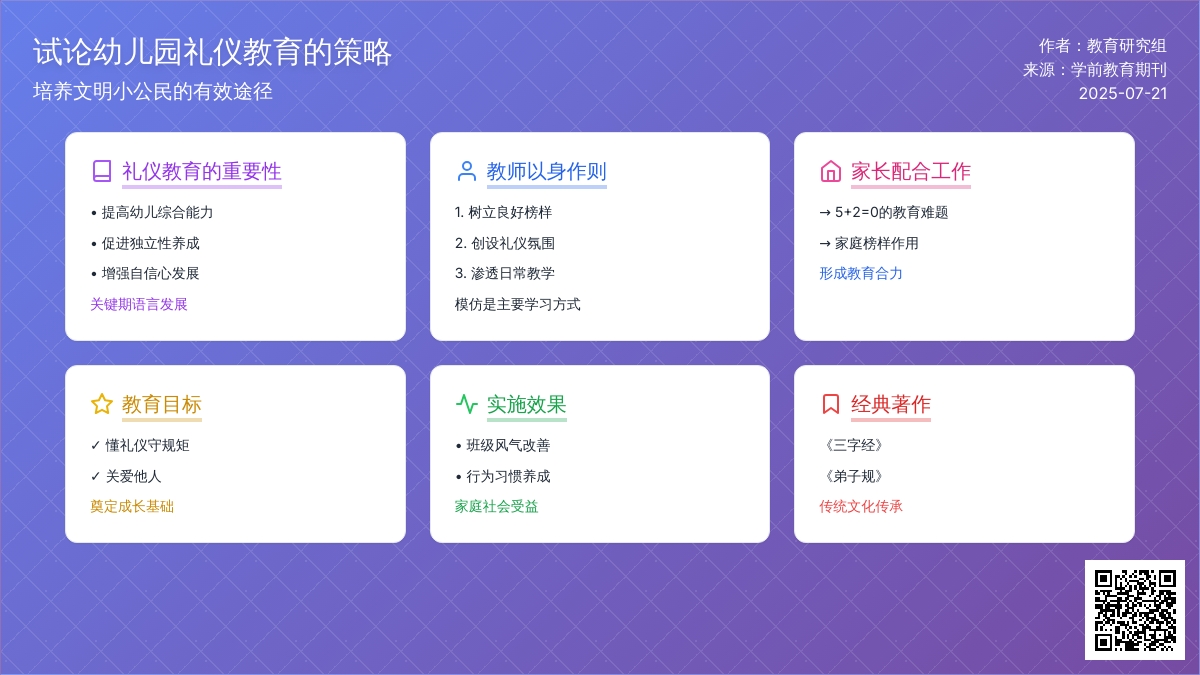 试论幼儿园礼仪教育的策略
培养文明小公民的有效途径

作者：教育研究组
来源：学前教育期刊
2025-07-21

礼仪教育的重要性
• 提高幼儿综合能力
• 促进独立性养成
• 增强自信心发展
关键期语言发展

教师以身作则
1. 树立良好榜样
2. 创设礼仪氛围
3. 渗透日常教学
模仿是主要学习方式

家长配合工作
→ 5+2=0的教育难题
→ 家庭榜样作用
形成教育合力

教育目标
✓ 懂礼仪守规矩
✓ 关爱他人
奠定成长基础

实施效果
• 班级风气改善
• 行为习惯养成
家庭社会受益

经典著作
《三字经》
《弟子规》
传统文化传承